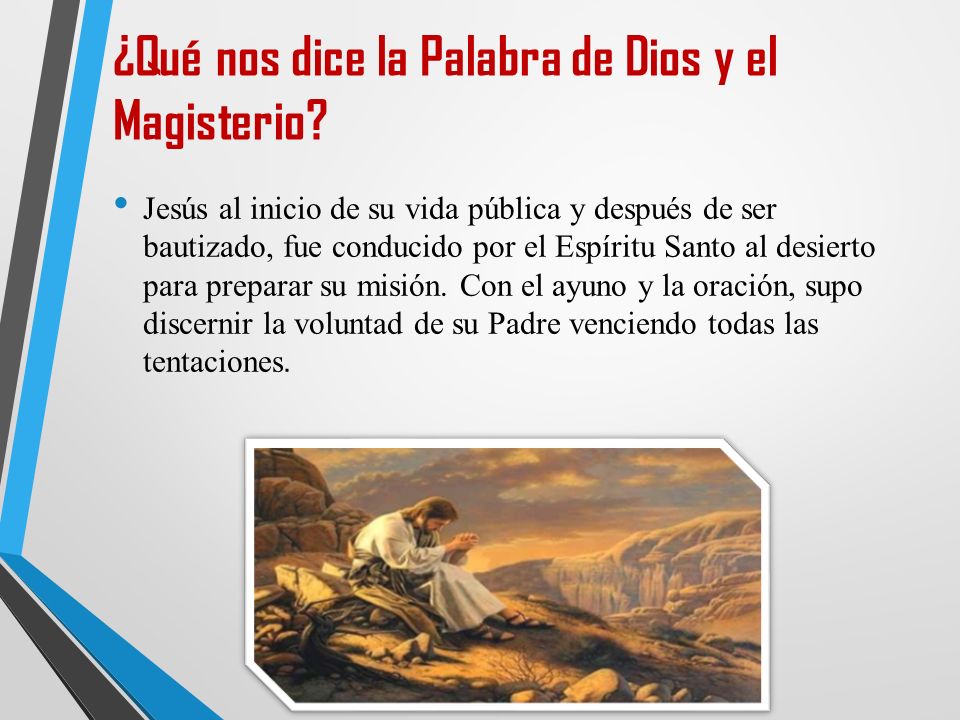 ¿Qué nos dice la Palabra de Dios y el Magisterio?

• Jesús al inicio de su vida pública y después de ser bautizado, fue conducido por el Espíritu Santo al desierto para preparar su misión. Con el ayuno y la oración, supo discernir la voluntad de su Padre venciendo todas las tentaciones.